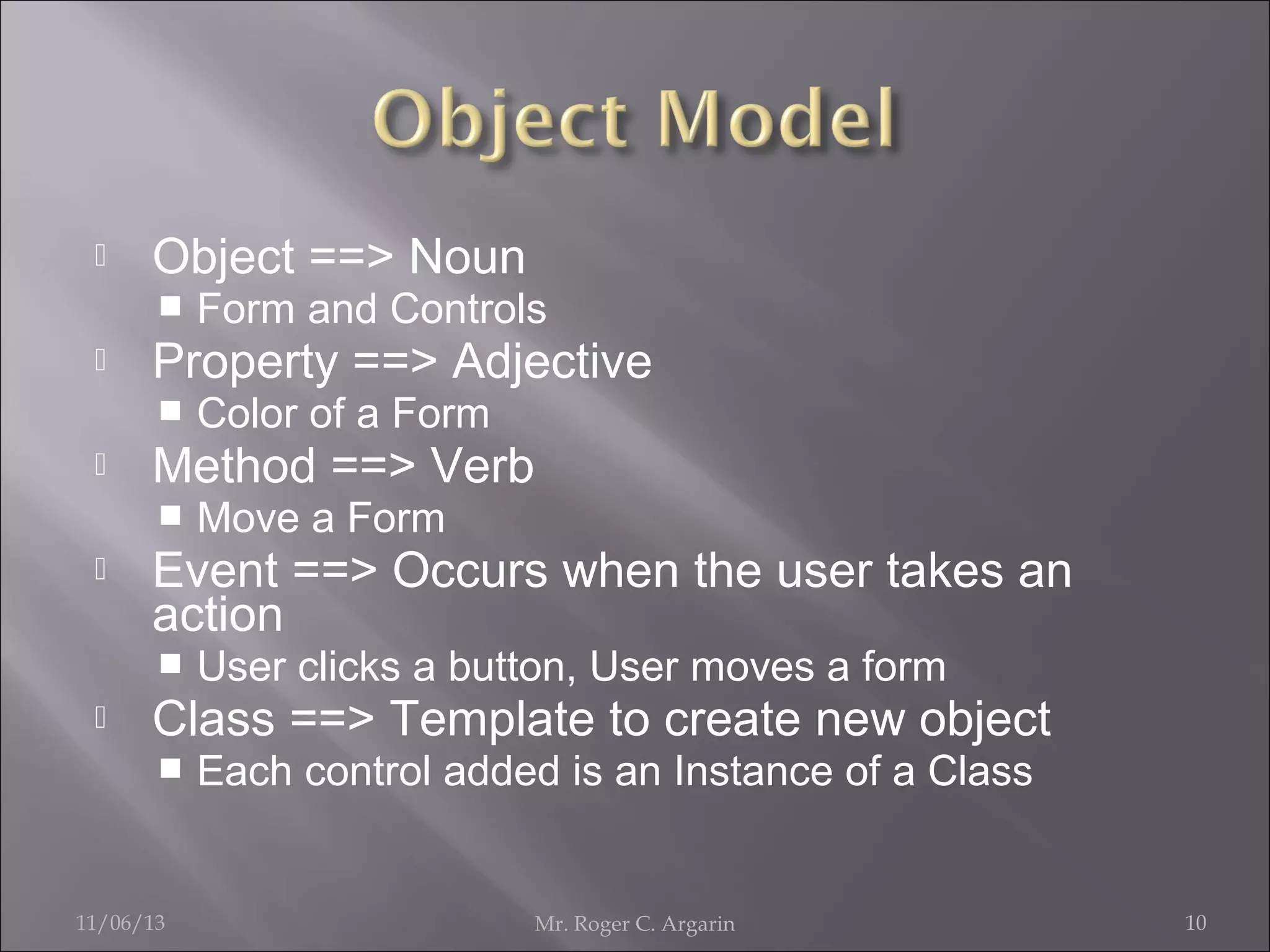 Object Model

Object ==> Noun
Form and Controls
Property ==> Adjective
Color of a Form
Method ==> Verb
Move a Form
Event ==> Occurs when the user takes an action
User clicks a button, User moves a form
Class ==> Template to create new object
Each control added is an Instance of a Class

11/06/13
Mr. Roger C. Argarin
10